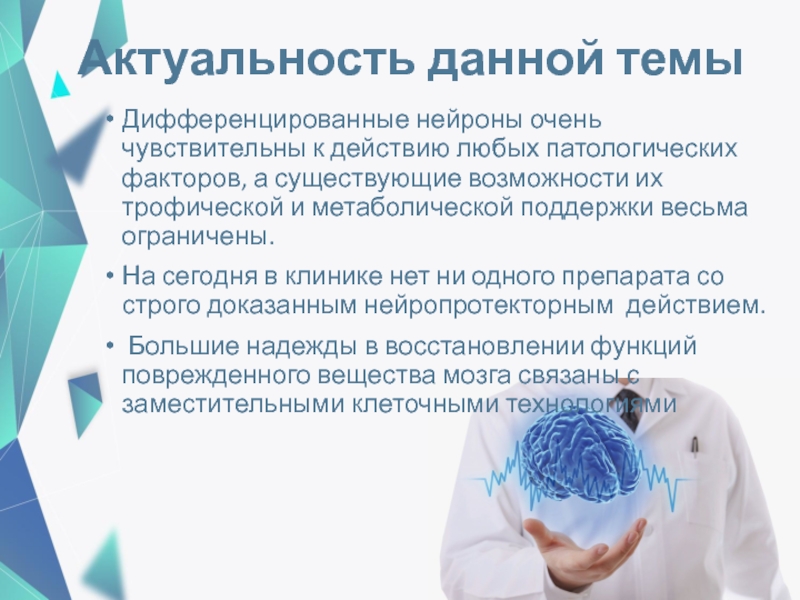 Актуальность данной темы

• Дифференцированные нейроны очень чувствительны к действию любых патологических факторов, а существующие возможности их трофической и метаболической поддержки весьма ограничены.

• На сегодня в клинике нет ни одного препарата со строго доказанным нейропротекторным действием.

• Большие надежды в восстановлении функций поврежденного вещества мозга связаны с заместительными клеточными технологиями